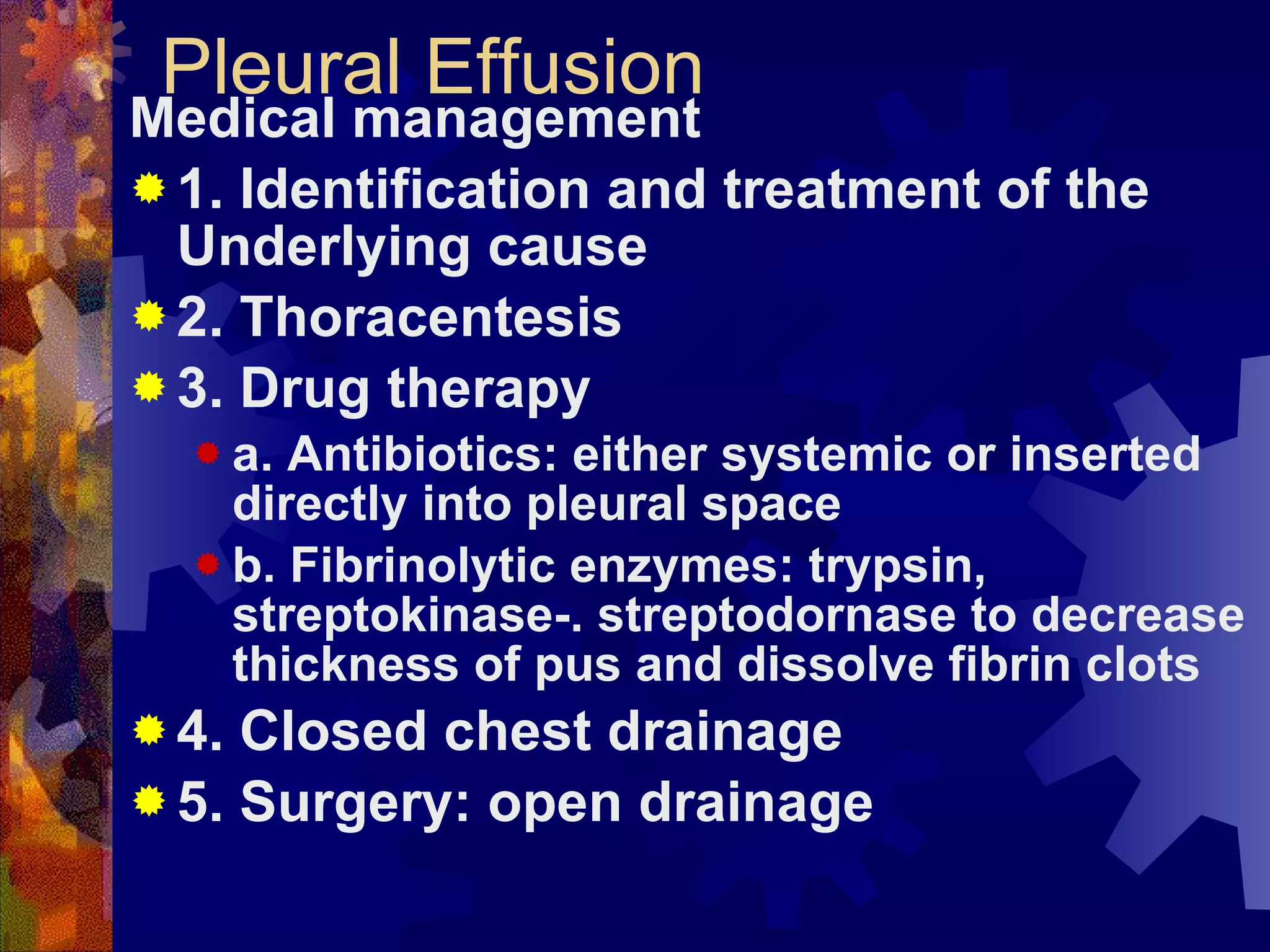 Pleural Effusion
Medical management

1. Identification and treatment of the Underlying cause
2. Thoracentesis
3. Drug therapy
a. Antibiotics: either systemic or inserted directly into pleural space
b. Fibrinolytic enzymes: trypsin, streptokinase-. streptodornase to decrease thickness of pus and dissolve fibrin clots
4. Closed chest drainage
5. Surgery: open drainage